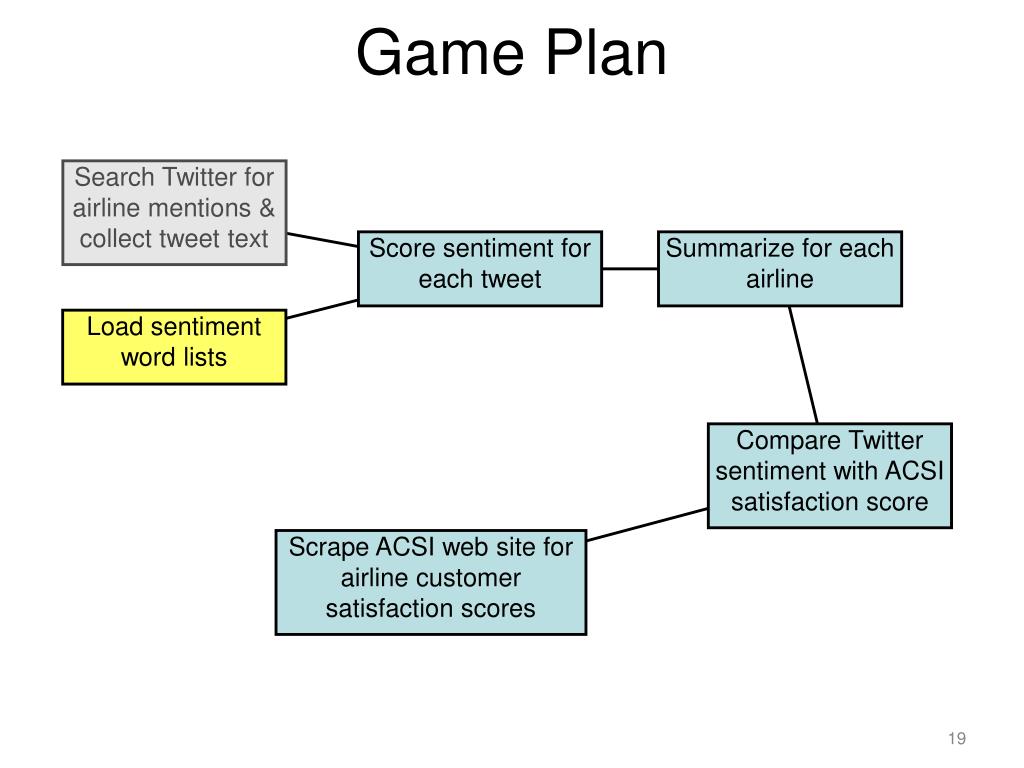 Game Plan

Search Twitter for airline mentions & collect tweet text

Load sentiment word lists

Score sentiment for each tweet

Summarize for each airline

Compare Twitter sentiment with ACSI satisfaction score

Scrape ACSI web site for airline customer satisfaction scores

19